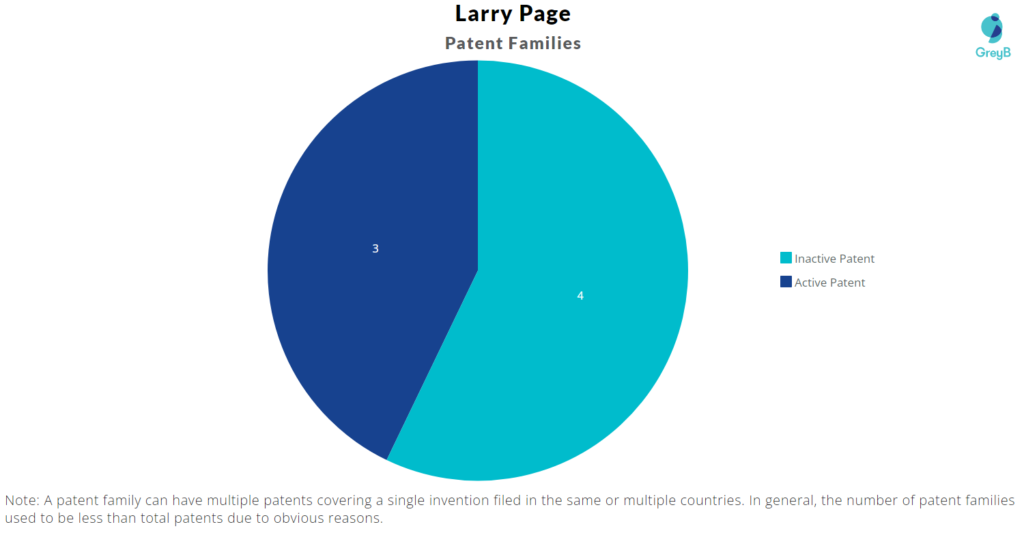 Larry Page

Patent Families

GreyB

3

4

Inactive Patent

Active Patent

Note: A patent family can have multiple patents covering a single invention filed in the same or multiple countries. In general, the number of patent families used to be less than total patents due to obvious reasons.